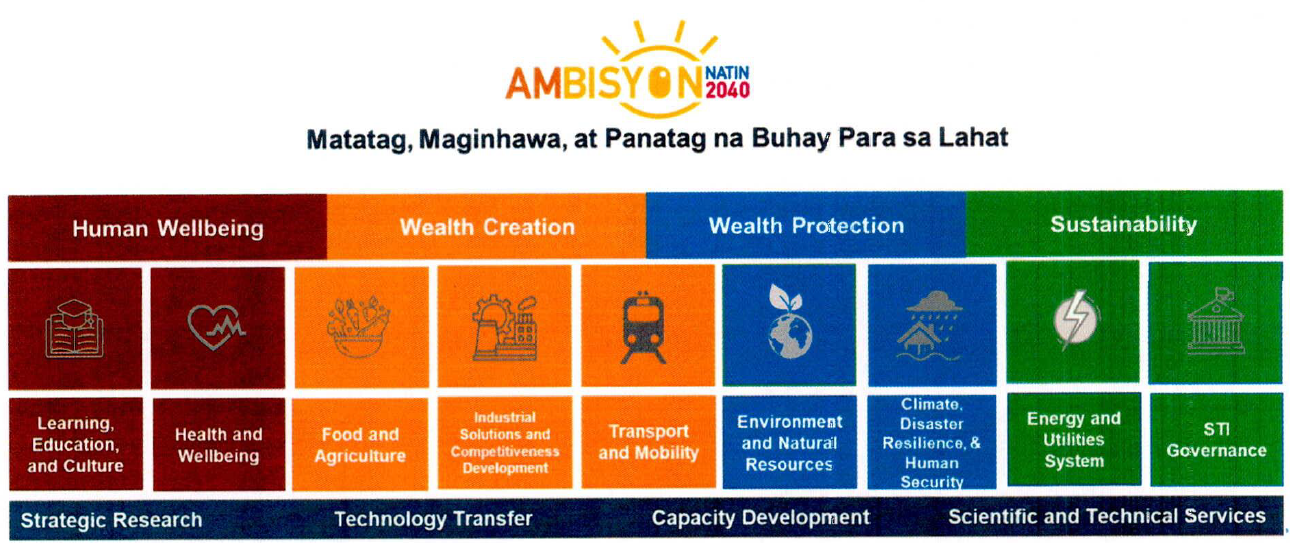 AMBISYON NATIN 2040

Matatag, Maginhawa, at Panatag na Buhay Para sa Lahat

Human Wellbeing

Wealth Creation

Wealth Protection

Sustainability

Learning, Education, and Culture

Health and Wellbeing

Food and Agriculture

Industrial Solutions and Competitiveness Development

Transport and Mobility

Environment and Natural Resources

Climate, Disaster Resilience, & Human Security

Energy and Utilities System

STI Governance

Strategic Research

Technology Transfer

Capacity Development

Scientific and Technical Services